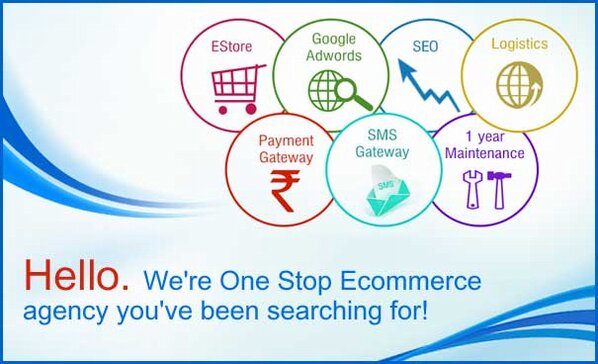 EStore

Google Adwords

SEO

Logistics

Payment Gateway

₹

SMS Gateway

SMS

1 year Maintenance

Hello. We're One Stop Ecommerce agency you've been searching for!